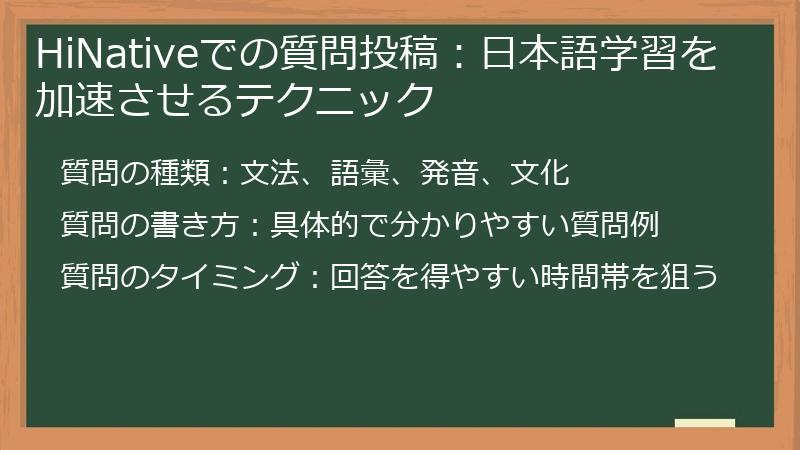 HiNativeでの質問投稿：日本語学習を加速させるテクニック

質問の種類：文法、語彙、発音、文化

質問の書き方：具体的で分かりやすい質問例

質問のタイミング：回答を得やすい時間帯を狙う